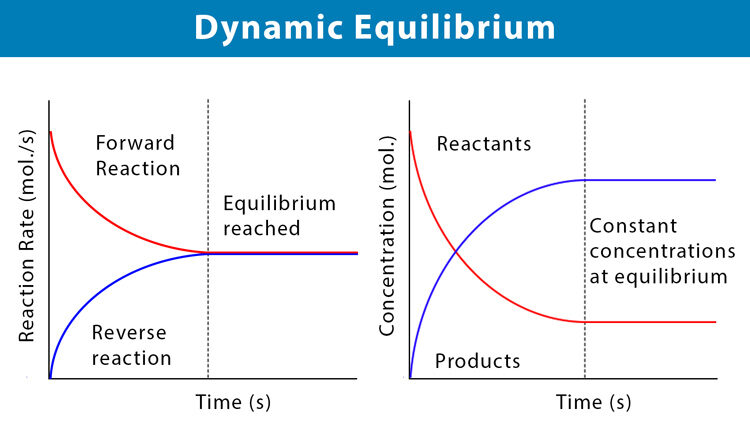 Dynamic Equilibrium

Reaction Rate (mol./s)

Forward Reaction

Equilibrium reached

Reverse reaction

Time (s)

Concentration (mol.)

Reactants

Constant concentrations at equilibrium

Products

Time (s)